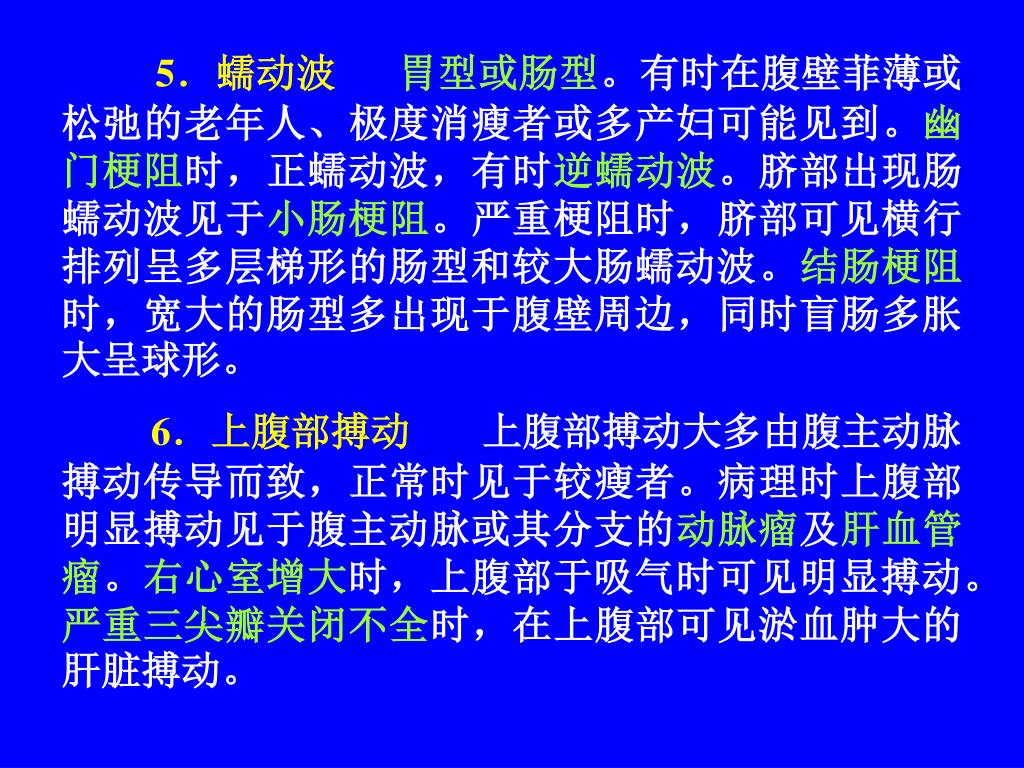 5．蠕动波　胃型或肠型。有时在腹壁菲薄或松弛的老年人、极度消瘦者或多产妇可能见到。幽门梗阻时，正蠕动波，有时逆蠕动波。脐部出现肠蠕动波见于小肠梗阻。严重梗阻时，脐部可见横行排列呈多层梯形的肠型和较大肠蠕动波。结肠梗阻时，宽大的肠型多出现于腹壁周边，同时盲肠多胀大呈球形。

6．上腹部搏动　上腹部搏动大多由腹主动脉搏动传导而致，正常时见于较瘦者。病理时上腹部明显搏动见于腹主动脉或其分支的动脉瘤及肝血管瘤。右心室增大时，上腹部于吸气时可见明显搏动。严重三尖瓣关闭不全时，在上腹部可见淤血肿大的肝脏搏动。